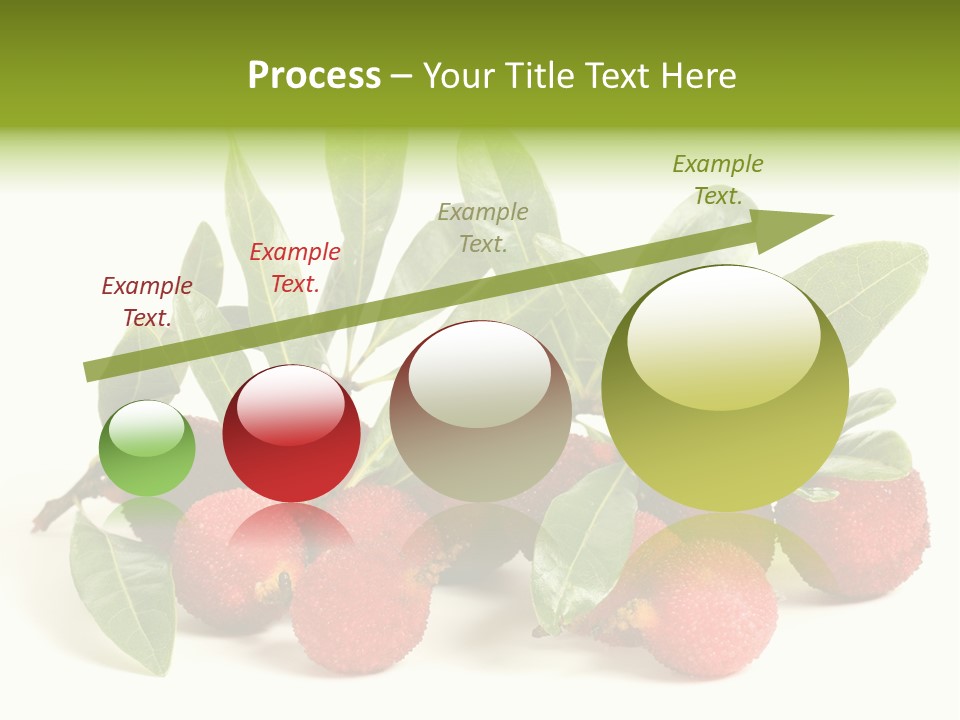 Process – Your Title Text Here

Example Text.

Example Text.

Example Text.

Example Text.